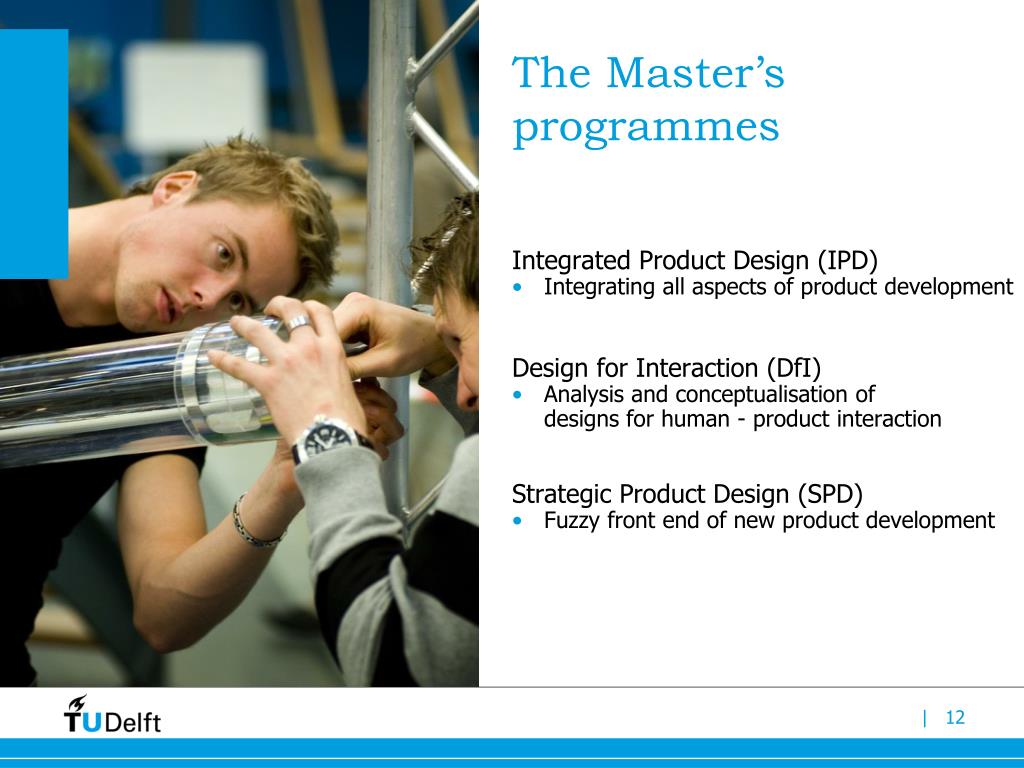 The Master's programmes

Integrated Product Design (IPD)
• Integrating all aspects of product development

Design for Interaction (DfI)
• Analysis and conceptualisation of designs for human - product interaction

Strategic Product Design (SPD)
• Fuzzy front end of new product development

TUDelft

| 12